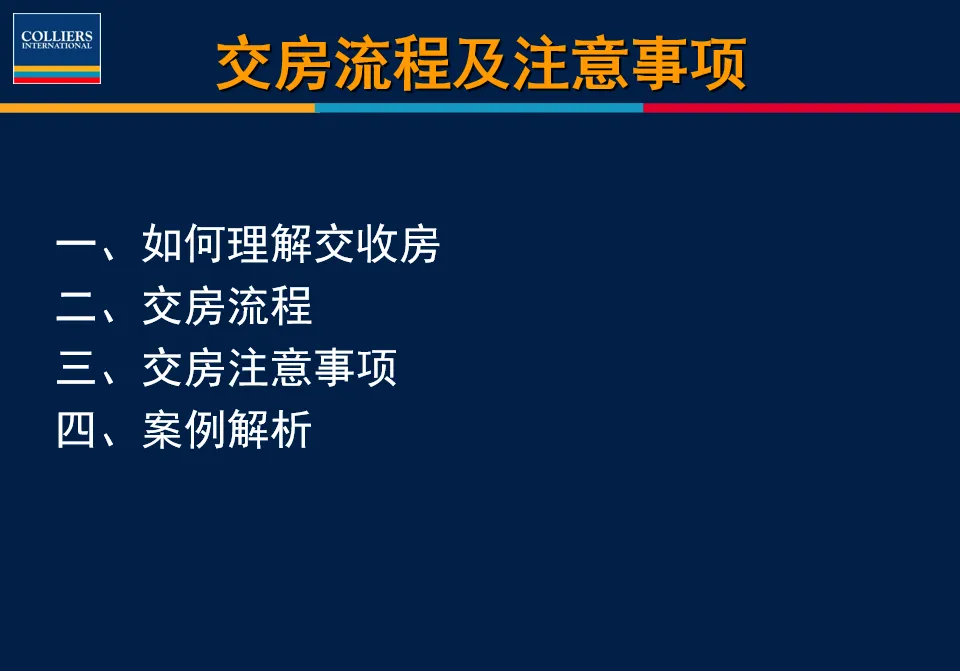 COLLIERS
INTERNATIONAL

交房流程及注意事项

一、如何理解交收房
二、交房流程
三、交房注意事项
四、案例解析